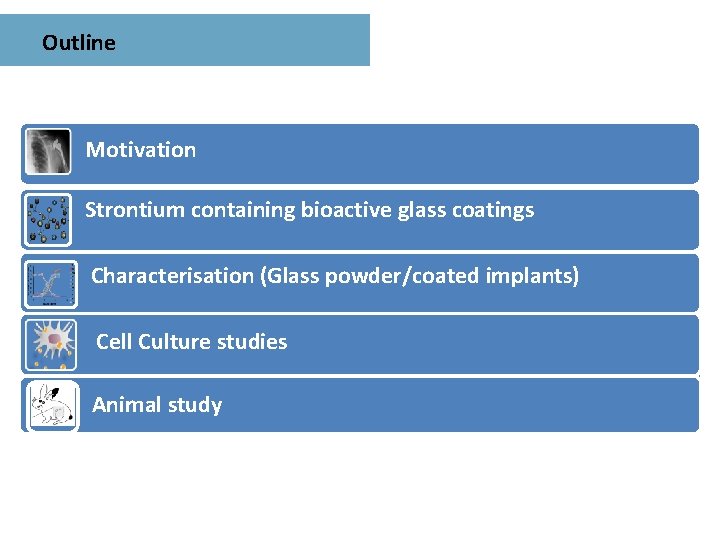 Outline

Motivation

Strontium containing bioactive glass coatings

Characterisation (Glass powder/coated implants)

Cell Culture studies

Animal study